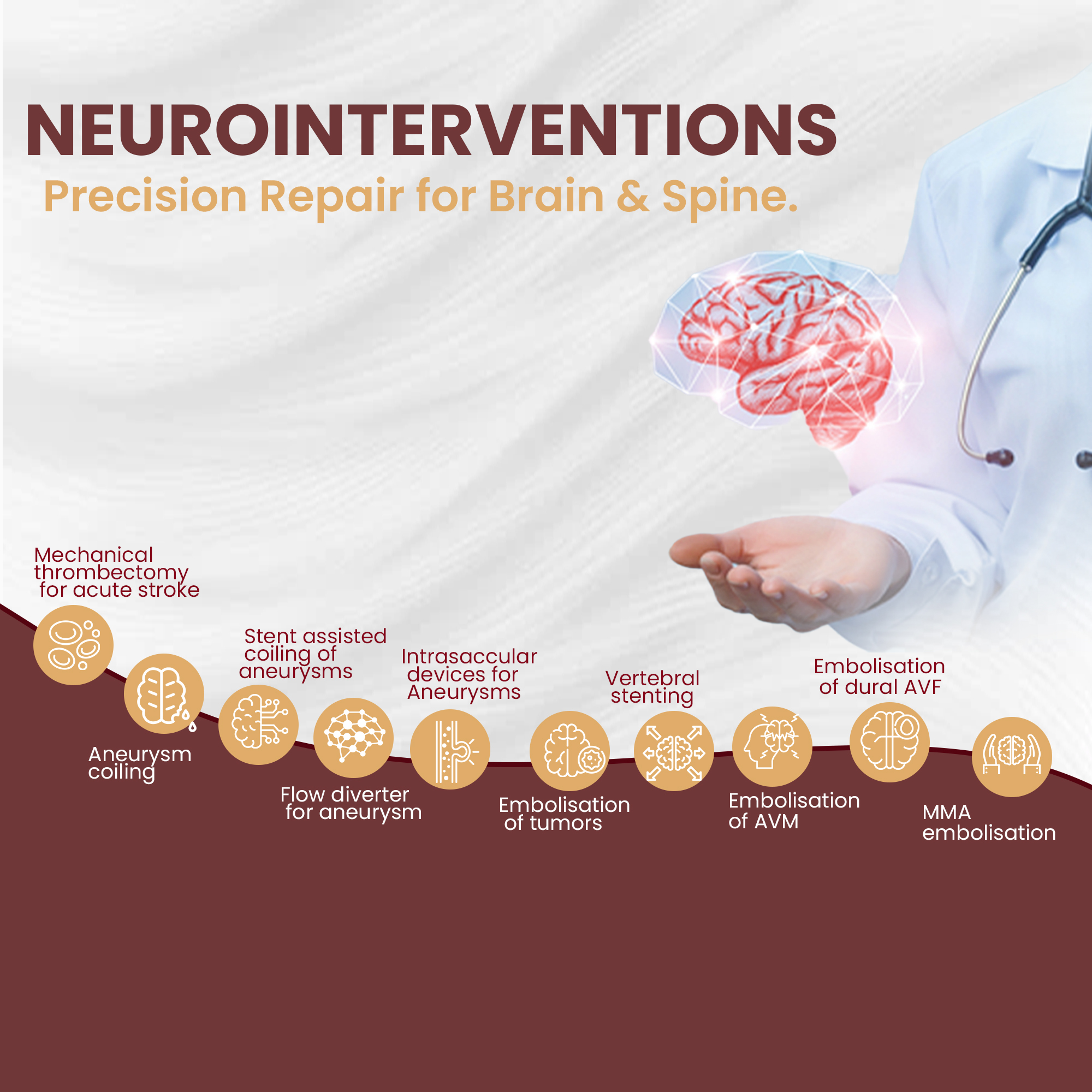 NEUROINTERVENTIONS
Precision Repair for Brain & Spine.

Mechanical thrombectomy for acute stroke

Aneurysm coiling

Stent assisted coiling of aneurysms

Flow diverter for aneurysm

Intrasaccular devices for Aneurysms

Embolisation of tumors

Vertebral stenting

Embolisation of AVM

Embolisation of dural AVF

MMA embolisation